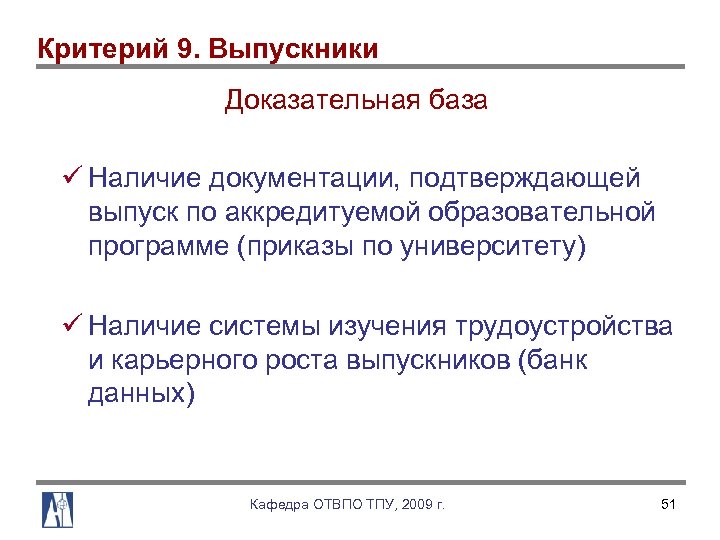 Критерий 9. Выпускники

Доказательная база

✓ Наличие документации, подтверждающей выпуск по аккредитуемой образовательной программе (приказы по университету)

✓ Наличие системы изучения трудоустройства и карьерного роста выпускников (банк данных)

Кафедра ОТВПО ТПУ, 2009 г.

51